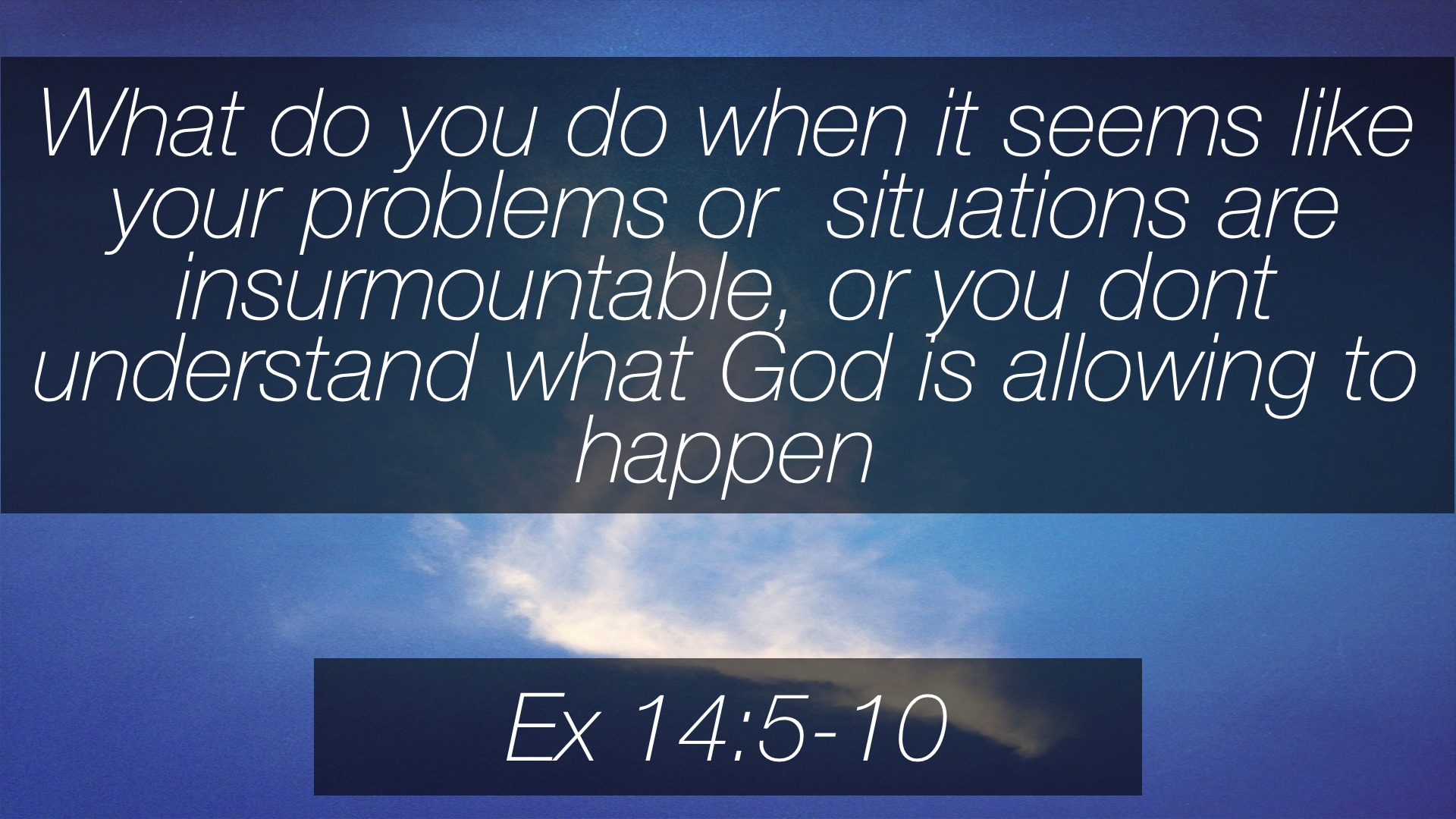 What do you do when it seems like your problems or  situations are insurmountable, or you dont understand what God is allowing to happen

Ex 14:5-10